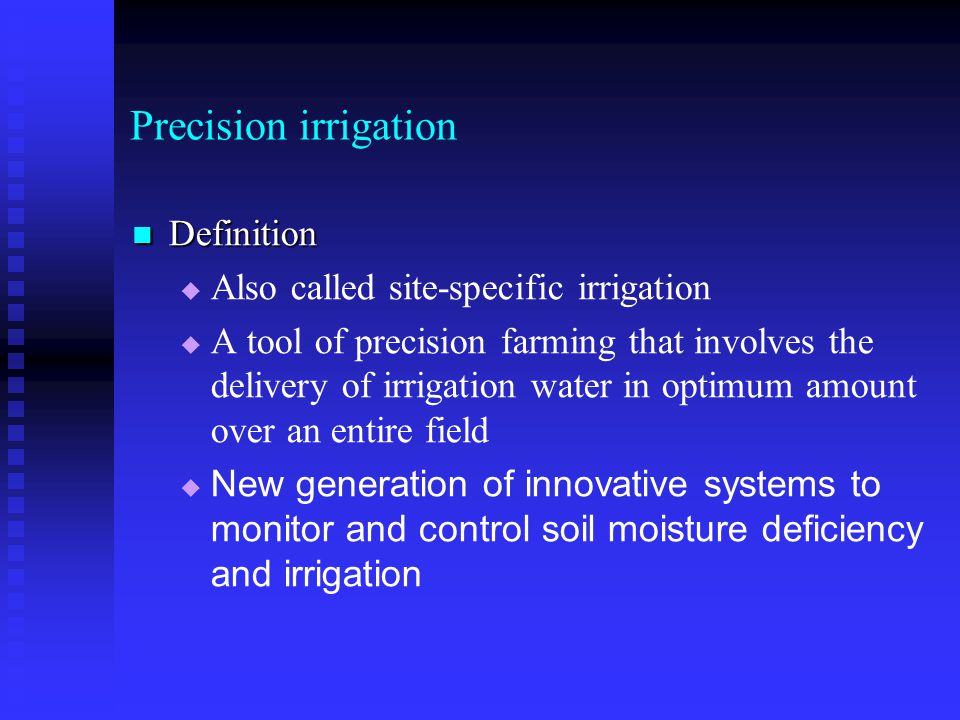 Precision irrigation

Definition

Also called site-specific irrigation

A tool of precision farming that involves the delivery of irrigation water in optimum amount over an entire field

New generation of innovative systems to monitor and control soil moisture deficiency and irrigation